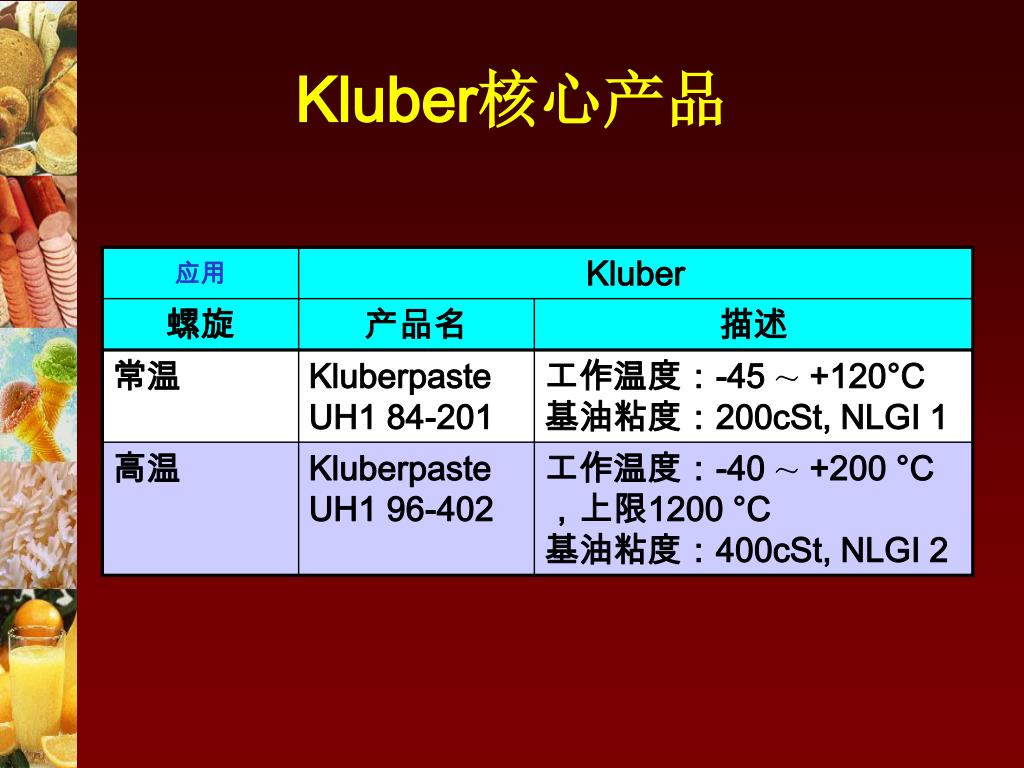 Kluber核心产品

| 应用 | Kluber | |
|---|---|---|
| 螺旋 | 产品名 | 描述 |
| 常温 | Kluberpaste UH1 84-201 | 工作温度：-45 ～ +120°C 基油粘度：200cSt, NLGI 1 |
| 高温 | Kluberpaste UH1 96-402 | 工作温度：-40 ～ +200 °C ，上限1200 °C 基油粘度：400cSt, NLGI 2 |